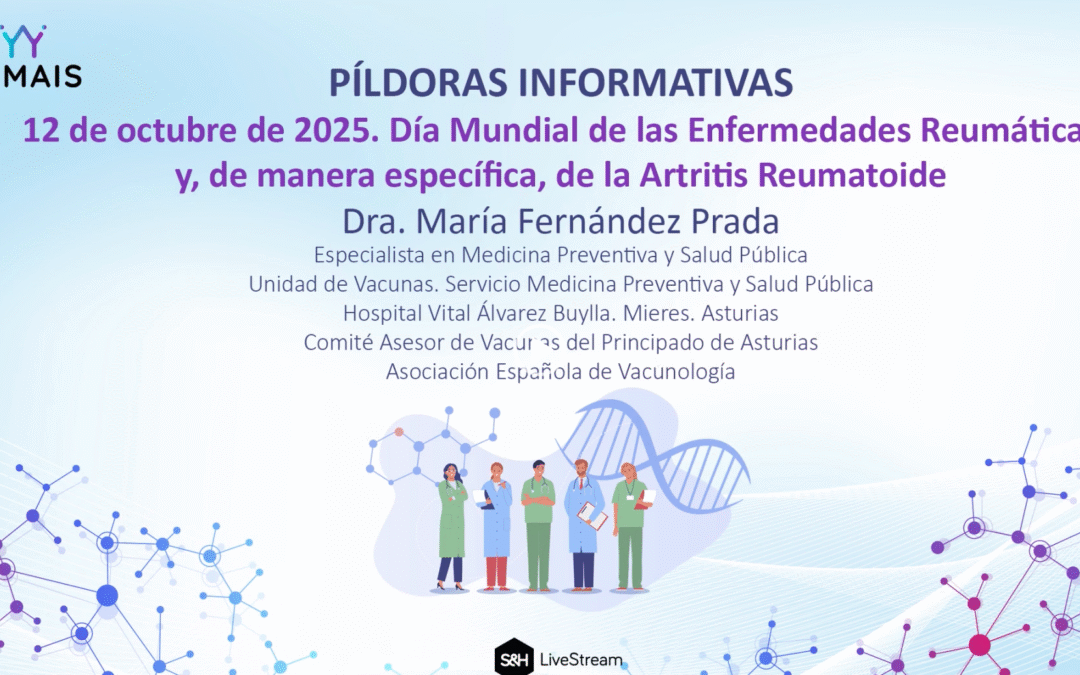 MAIS

PÍLDORAS INFORMATIVAS

12 de octubre de 2025. Día Mundial de las Enfermedades Reumática y, de manera específica, de la Artritis Reumatoide

Dra. María Fernández Prada

Especialista en Medicina Preventiva y Salud Pública
Unidad de Vacunas. Servicio Medicina Preventiva y Salud Pública
Hospital Vital Álvarez Buylla. Mieres. Asturias
Comité Asesor de Vacunas del Principado de Asturias
Asociación Española de Vacunología

S&H LiveStream